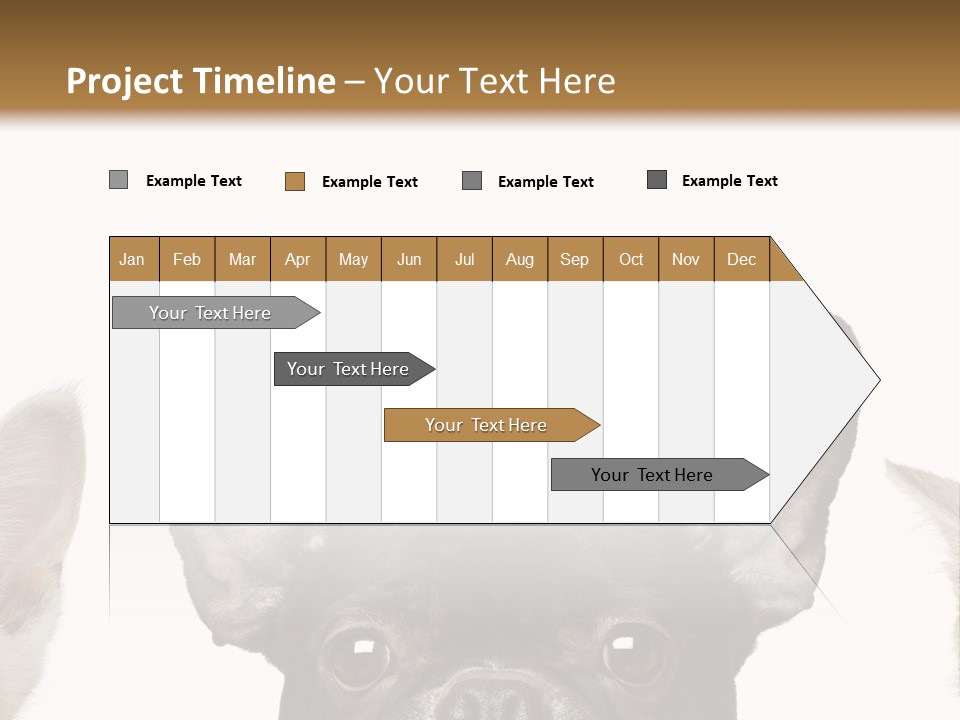 Project Timeline – Your Text Here

Example Text Example Text Example Text Example Text

| Jan | Feb | Mar | Apr | May | Jun | Jul | Aug | Sep | Oct | Nov | Dec |
|---|---|---|---|---|---|---|---|---|---|---|---|

Your Text Here

Your Text Here

Your Text Here

Your Text Here